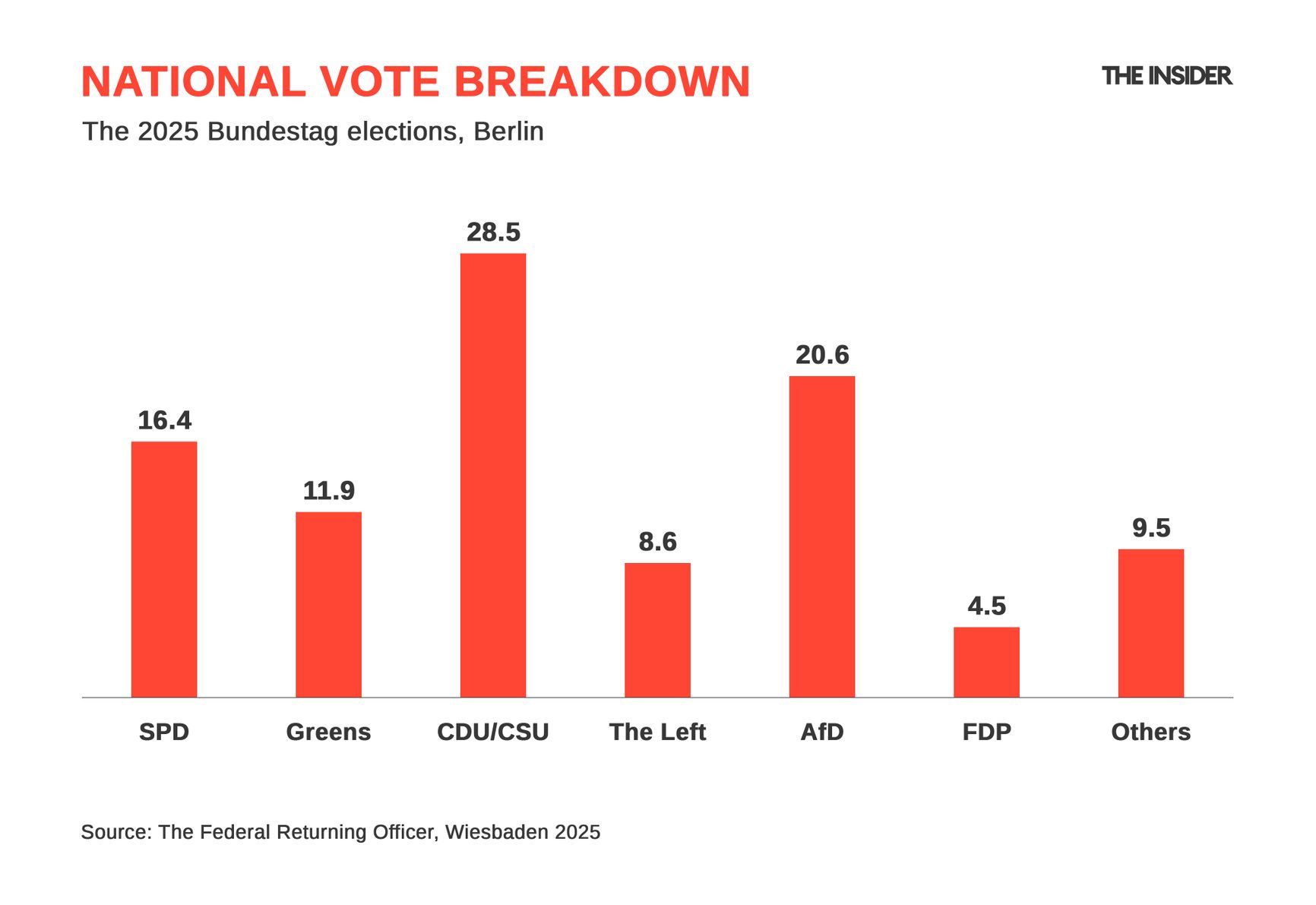 NATIONAL VOTE BREAKDOWN

THE INSIDER

The 2025 Bundestag elections, Berlin

16.4
11.9
28.5
8.6
20.6
4.5
9.5

SPD
Greens
CDU/CSU
The Left
AfD
FDP
Others

Source: The Federal Returning Officer, Wiesbaden 2025